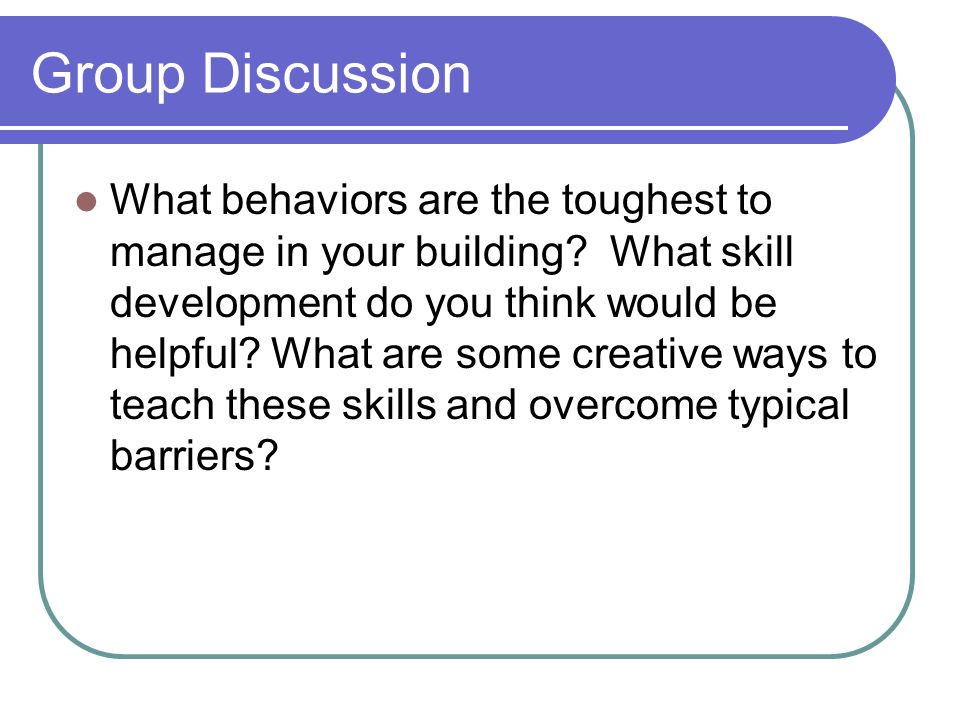 Group Discussion

What behaviors are the toughest to manage in your building?  What skill development do you think would be helpful? What are some creative ways to teach these skills and overcome typical barriers?